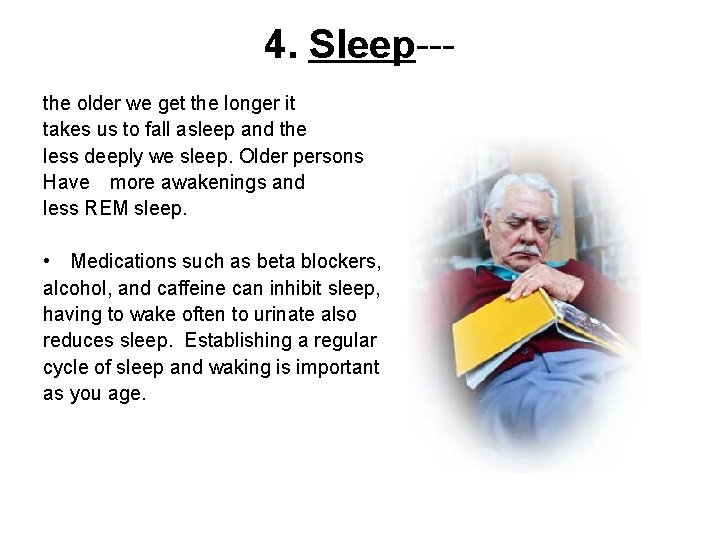 4. Sleep---

the older we get the longer it takes us to fall asleep and the less deeply we sleep. Older persons Have more awakenings and less REM sleep.

• Medications such as beta blockers, alcohol, and caffeine can inhibit sleep, having to wake often to urinate also reduces sleep. Establishing a regular cycle of sleep and waking is important as you age.